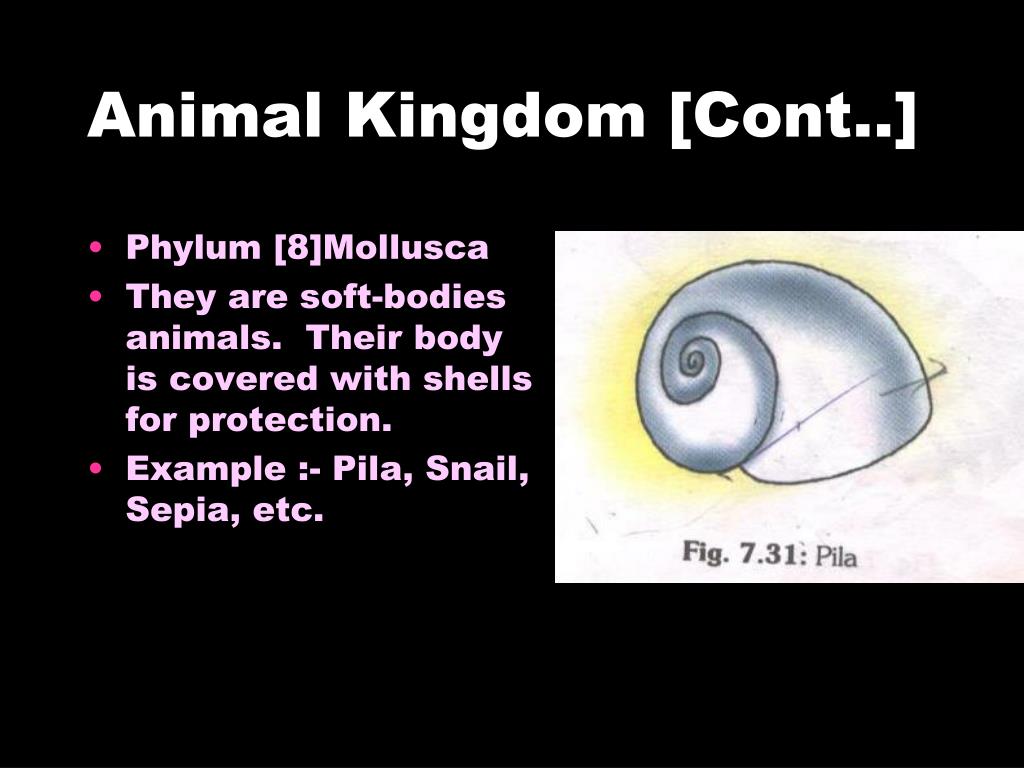 Animal Kingdom [Cont..]

• Phylum [8]Mollusca
• They are soft-bodies animals. Their body is covered with shells for protection.
• Example :- Pila, Snail, Sepia, etc.

Fig. 7.31: Pila